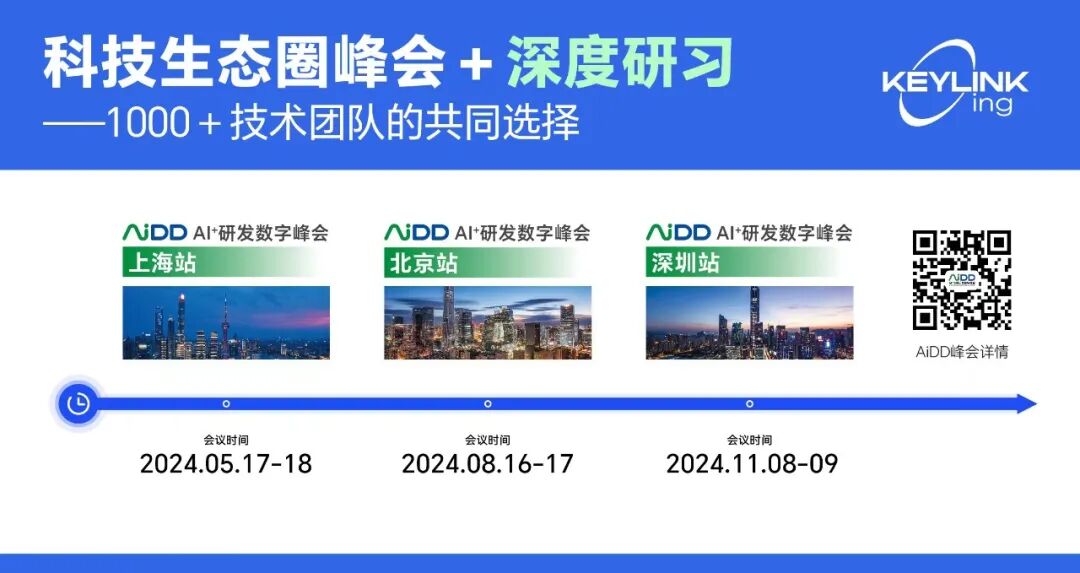 科技生态圈峰会 + 深度研习
——1000 + 技术团队的共同选择

KEYLINK ing

AiDD AI⁺研发数字峰会
上海站

AiDD AI⁺研发数字峰会
北京站

AiDD AI⁺研发数字峰会
深圳站

AiDD峰会详情

会议时间
2024.05.17-18

会议时间
2024.08.16-17

会议时间
2024.11.08-09